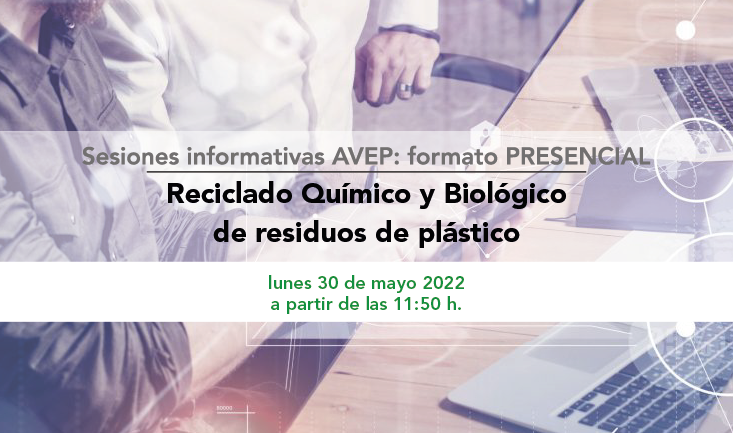 Sesiones informativas AVEP: formato PRESENCIAL

Reciclado Químico y Biológico de residuos de plástico

lunes 30 de mayo 2022
a partir de las 11:50 h.